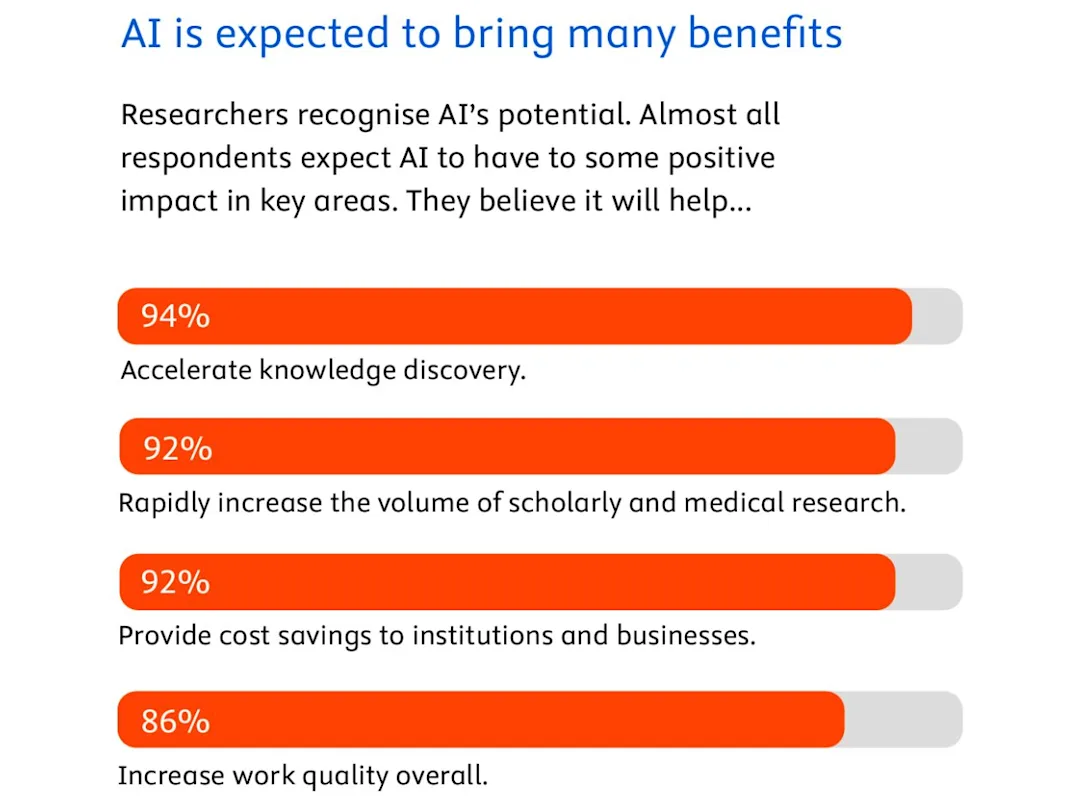 AI is expected to bring many benefits

Researchers recognise AI's potential. Almost all respondents expect AI to have to some positive impact in key areas. They believe it will help...

94%
Accelerate knowledge discovery.

92%
Rapidly increase the volume of scholarly and medical research.

92%
Provide cost savings to institutions and businesses.

86%
Increase work quality overall.